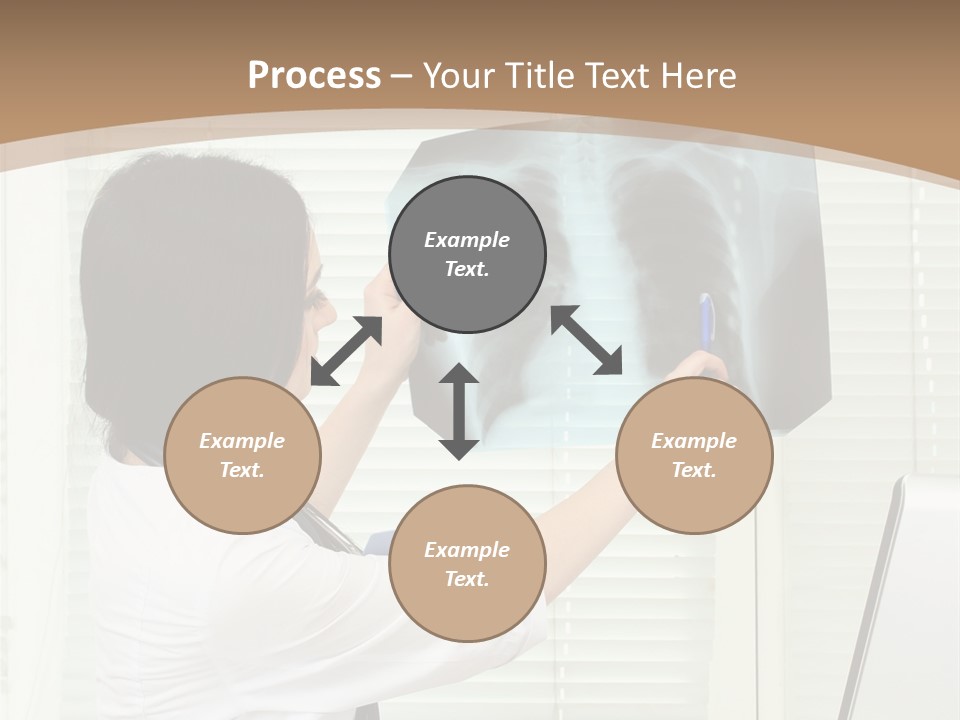 Process – Your Title Text Here

Example Text.

Example Text.

Example Text.

Example Text.